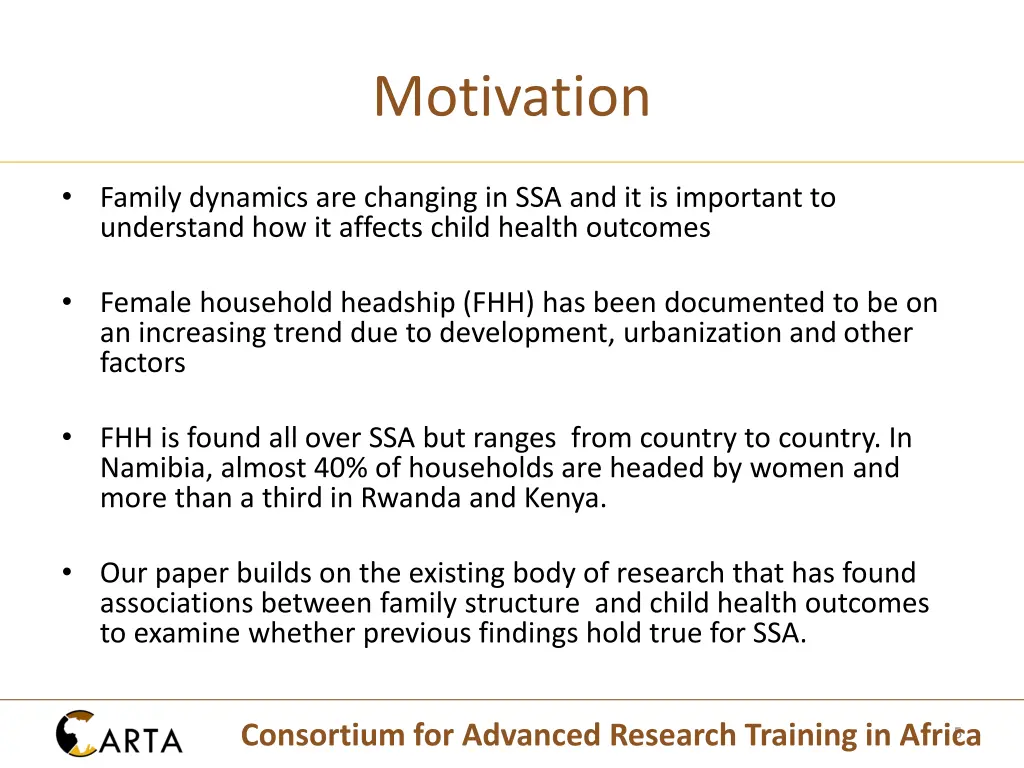 Motivation

• Family dynamics are changing in SSA and it is important to understand how it affects child health outcomes

• Female household headship (FHH) has been documented to be on an increasing trend due to development, urbanization and other factors

• FHH is found all over SSA but ranges from country to country. In Namibia, almost 40% of households are headed by women and more than a third in Rwanda and Kenya.

• Our paper builds on the existing body of research that has found associations between family structure and child health outcomes to examine whether previous findings hold true for SSA.

CARTA

Consortium for Advanced Research Training in Africa